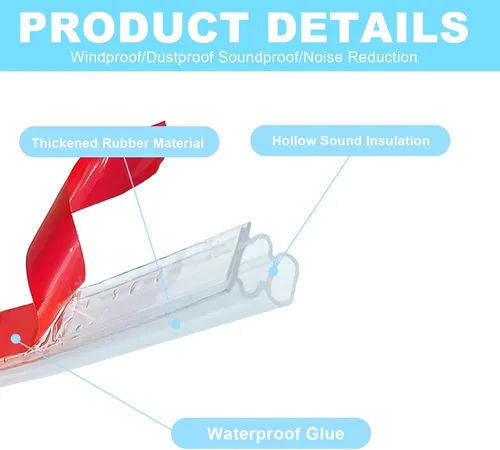 PRODUCT DETAILS
Windproof/Dustproof Soundproof/Noise Reduction

Thickened Rubber Material

Hollow Sound Insulation

Waterproof Glue